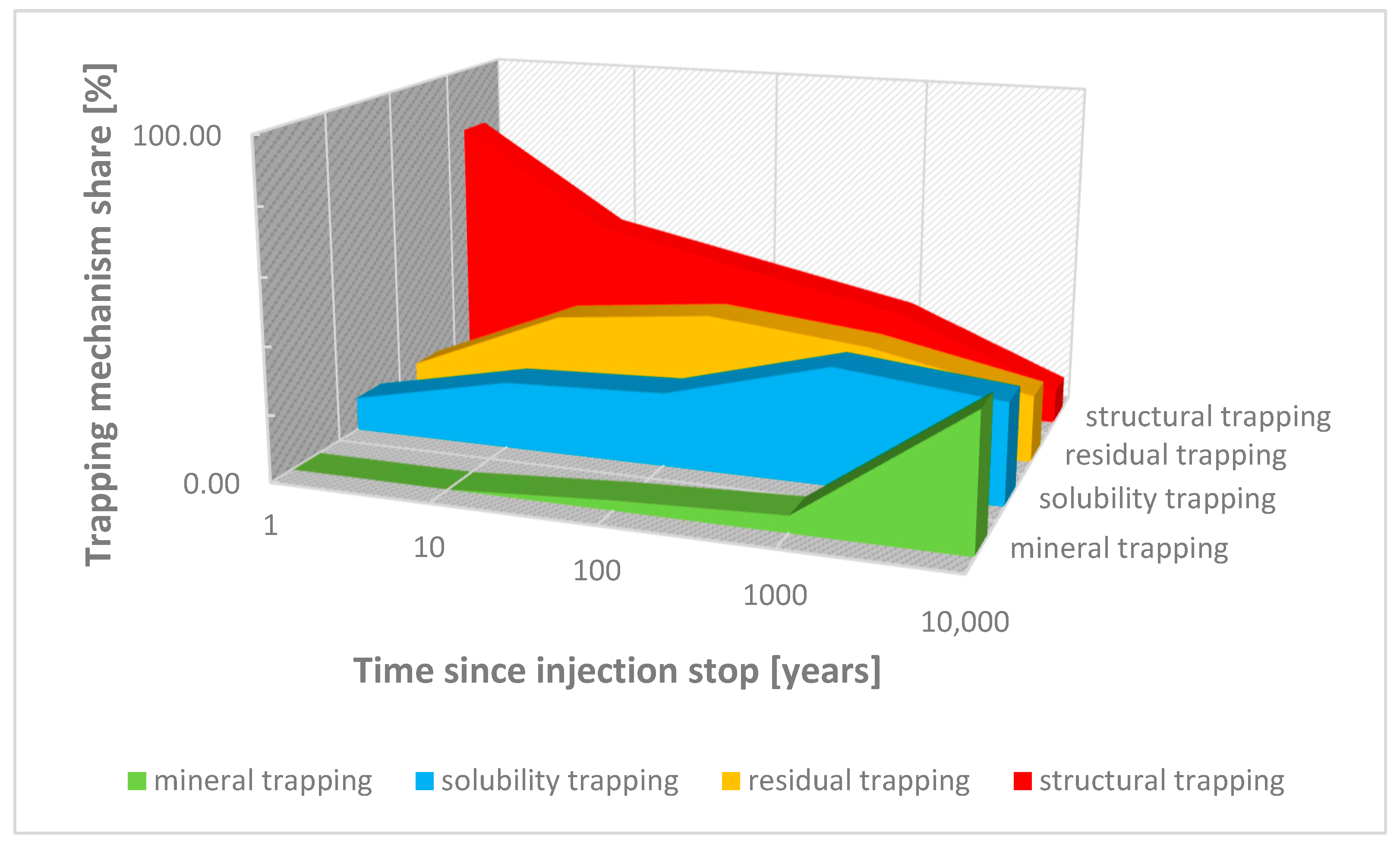 Trapping mechanism share [%]

100.00

0.00

1

10

100

1000

10,000

structural trapping

residual trapping

solubility trapping

mineral trapping

Time since injection stop [years]

mineral trapping solubility trapping residual trapping structural trapping